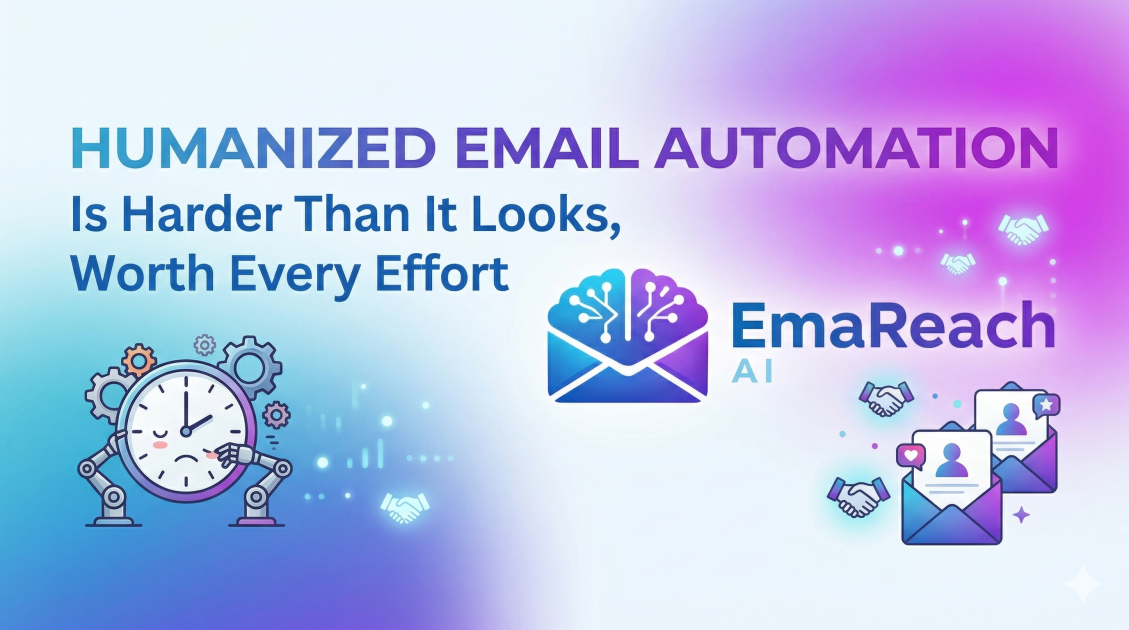 HUMANIZED EMAIL AUTOMATION
Is Harder Than It Looks,
Worth Every Effort

EmaReach
AI